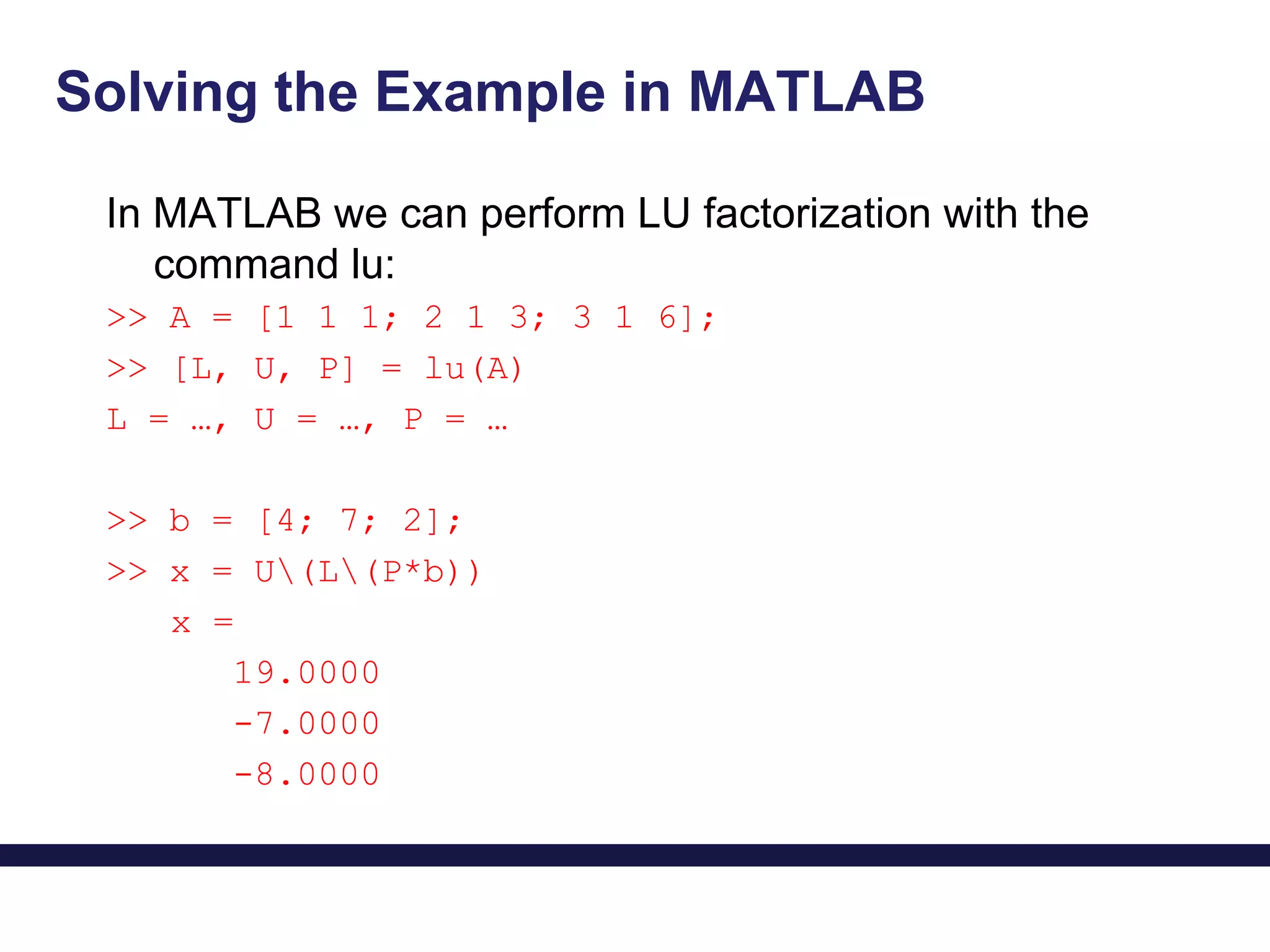 Solving the Example in MATLAB

In MATLAB we can perform LU factorization with the command lu:

>> A = [1 1 1; 2 1 3; 3 1 6];
>> [L, U, P] = lu(A)
L = …, U = …, P = …

>> b = [4; 7; 2];
>> x = U\(L\(P*b))
x =
19.0000
-7.0000
-8.0000